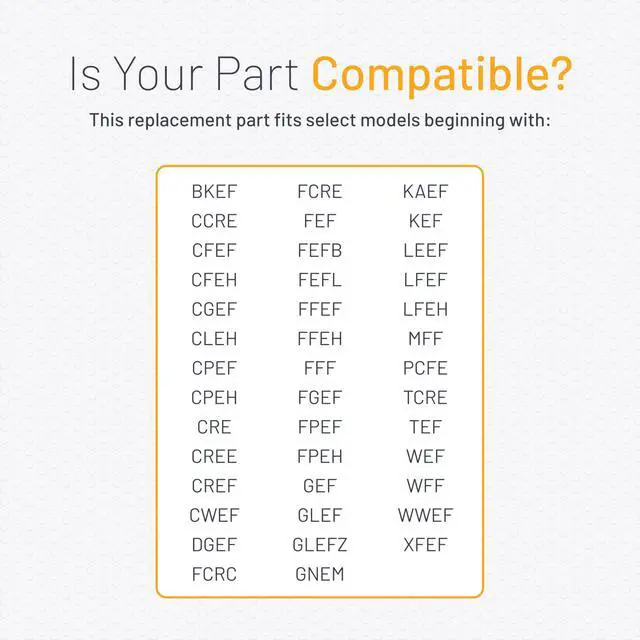 Is Your Part Compatible?

This replacement part fits select models beginning with:

BKEF
CCRE
CFEF
CFEH
CGEF
CLEH
CPEF
CPEH
CRE
CREE
CREF
CWEF
DGEF
FCRC

FCRE
FEF
FEFB
FEFL
FFEF
FFEH
FFF
FGEF
FPEF
FPEH
GEF
GLEF
GLEFZ
GNEM

KAEF
KEF
LEEF
LFEF
LFEH
MFF
PCFE
TCRE
TEF
WEF
WFF
WWEF
XFEF